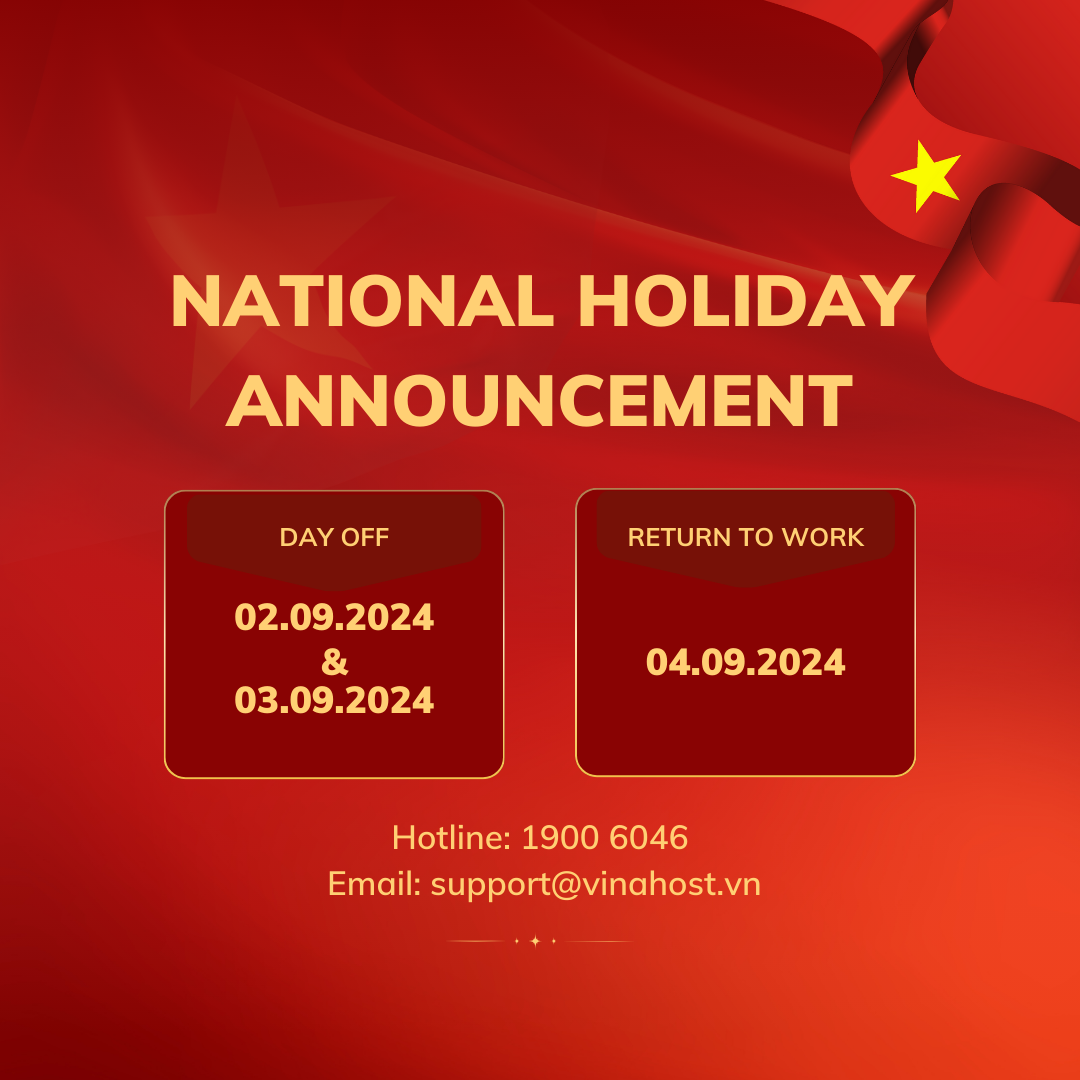 NATIONAL HOLIDAY ANNOUNCEMENT

DAY OFF

02.09.2024
&
03.09.2024

RETURN TO WORK

04.09.2024

Hotline: 1900 6046
Email: support@vinahost.vn